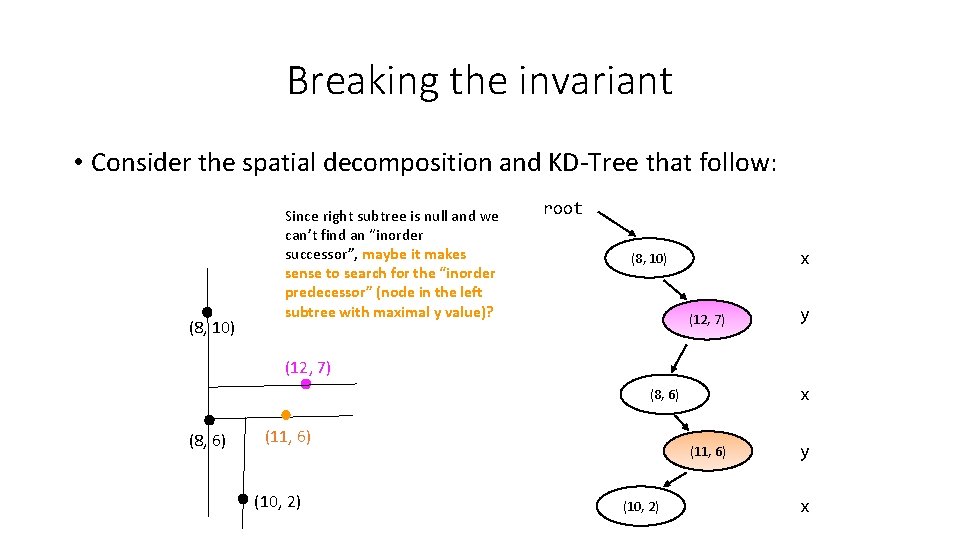 Breaking the invariant

• Consider the spatial decomposition and KD-Tree that follow:

Since right subtree is null and we can't find an "inorder successor", maybe it makes sense to search for the "inorder predecessor" (node in the left subtree with maximal y value)?

(8, 10)

(12, 7)

(8, 6)

(11, 6)

(10, 2)

root

(8, 10)

x

(12, 7)

y

(8, 6)

x

(11, 6)

y

(10, 2)

x